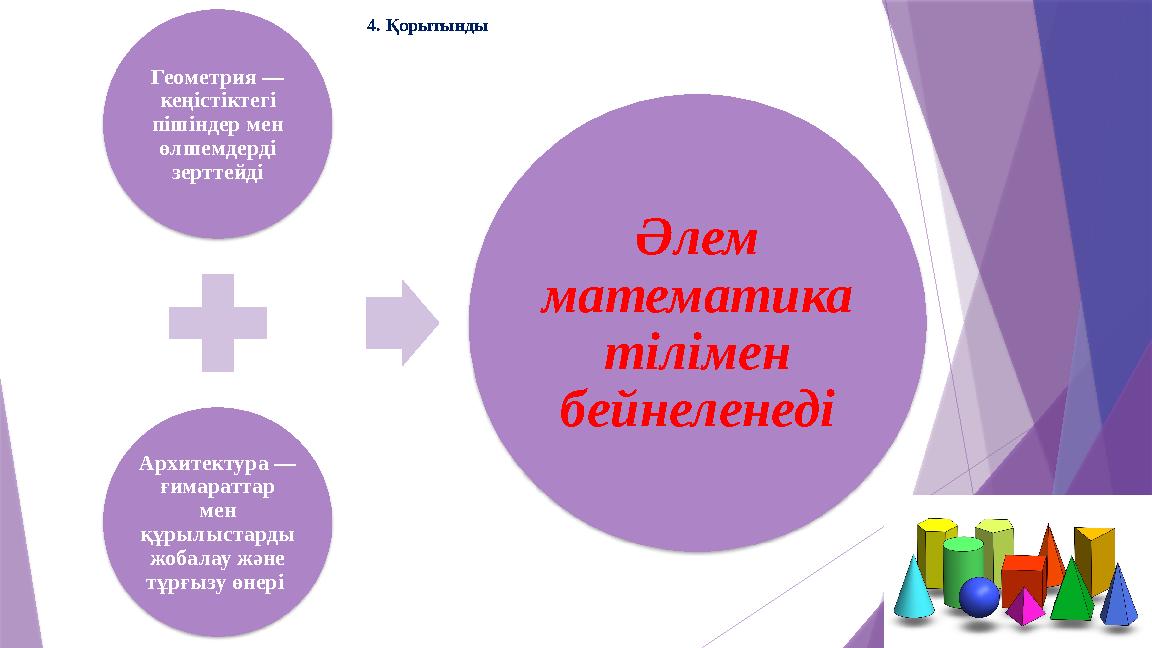 4. Қорытынды

Геометрия — кеңістіктегі пішіндер мен өлшемдерді зерттейді

Архитектура — ғимараттар мен құрылыстарды жобалау және тұрғызу өнері

Әлем математика тілімен бейнеленеді